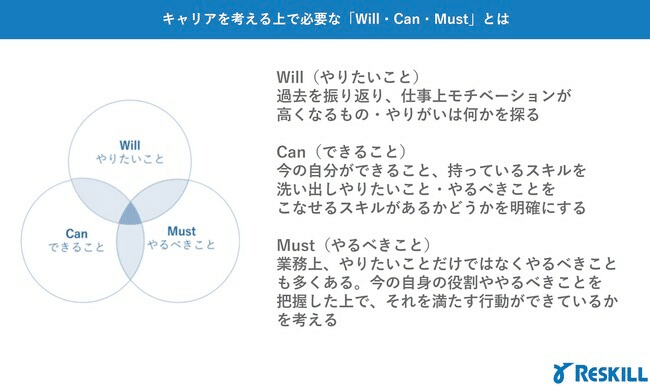 キャリアを考える上で必要な「Will・Can・Must」とは

Will
やりたいこと

Can
できること

Must
やるべきこと

Will（やりたいこと）
過去を振り返り、仕事上モチベーションが高くなるもの・やりがいは何かを探る

Can（できること）
今の自分ができること、持っているスキルを洗い出しやりたいこと・やるべきことをこなせるスキルがあるかどうかを明確にする

Must（やるべきこと）
業務上、やりたいことだけではなくやるべきことも多くある。今の自身の役割ややるべきことを把握した上で、それを満たす行動ができているかを考える

RESKILL